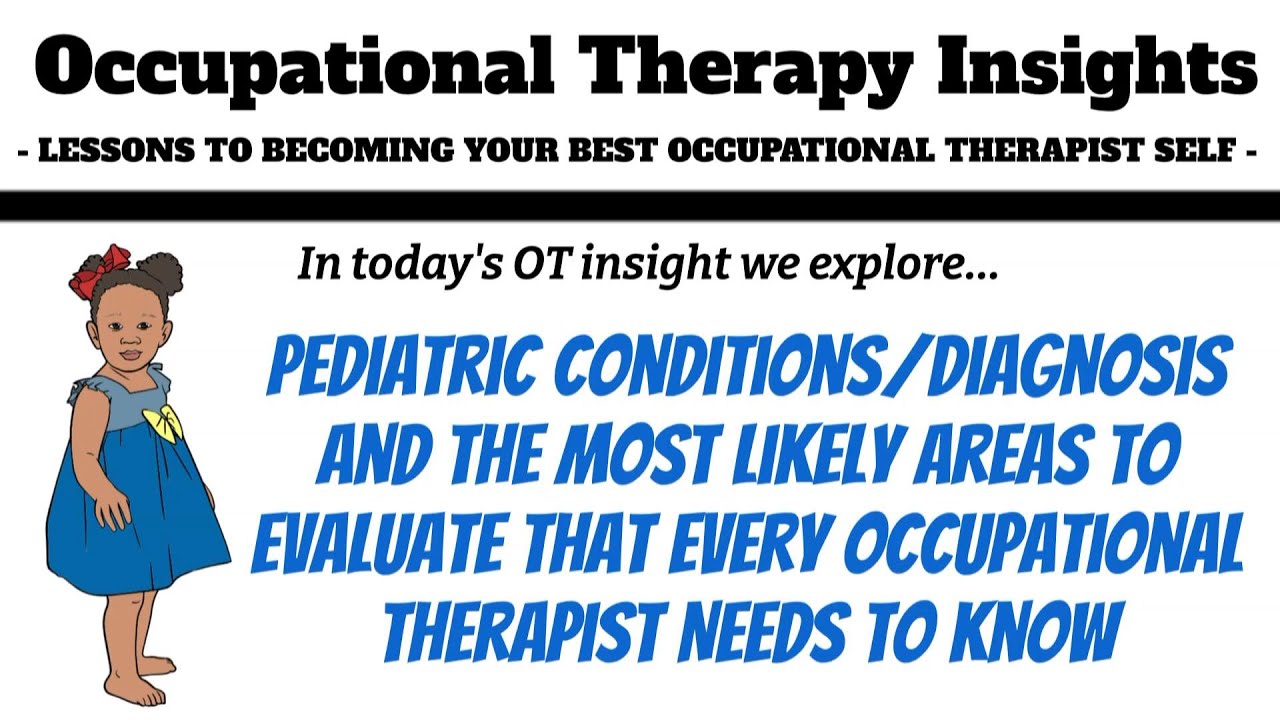 Occupational Therapy Insights

- LESSONS TO BECOMING YOUR BEST OCCUPATIONAL THERAPIST SELF -

In today's OT insight we explore...

PEDIATRIC CONDITIONS/DIAGNOSIS AND THE MOST LIKELY AREAS TO EVALUATE THAT EVERY OCCUPATIONAL THERAPIST NEEDS TO KNOW